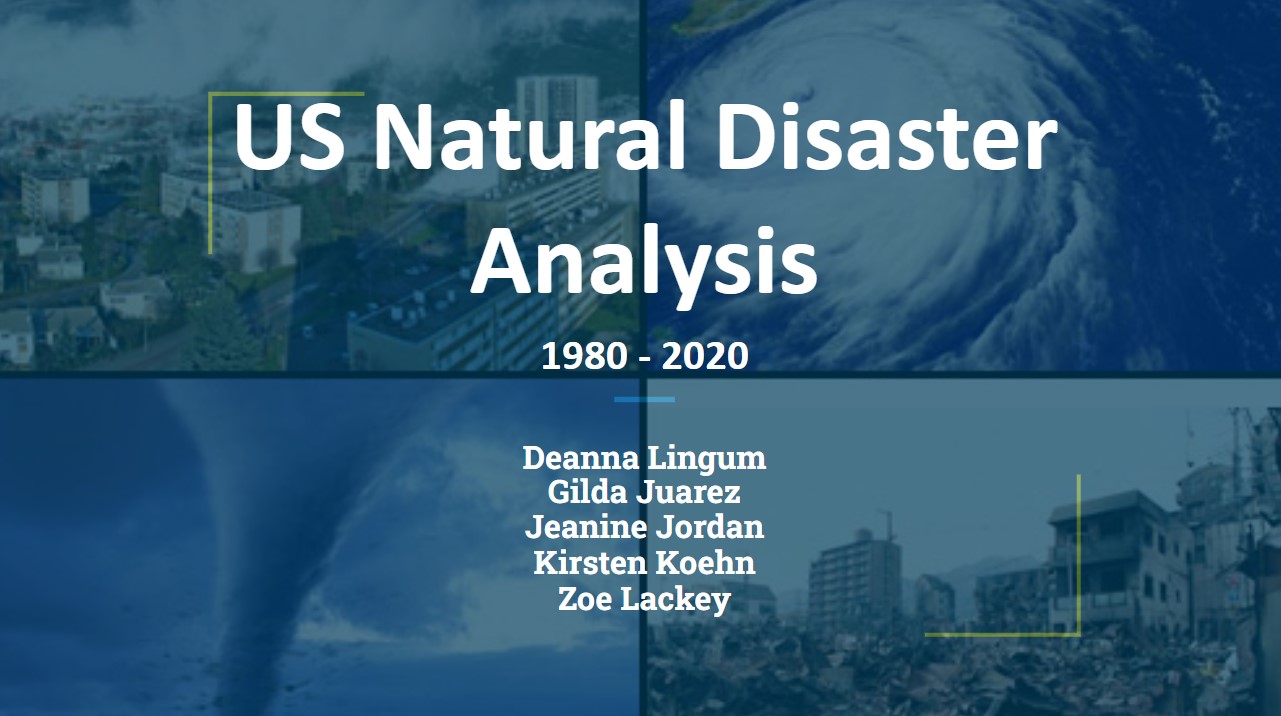 US Natural Disaster Analysis

1980 - 2020

Deanna Lingum
Gilda Juarez
Jeanine Jordan
Kirsten Koehn
Zoe Lackey